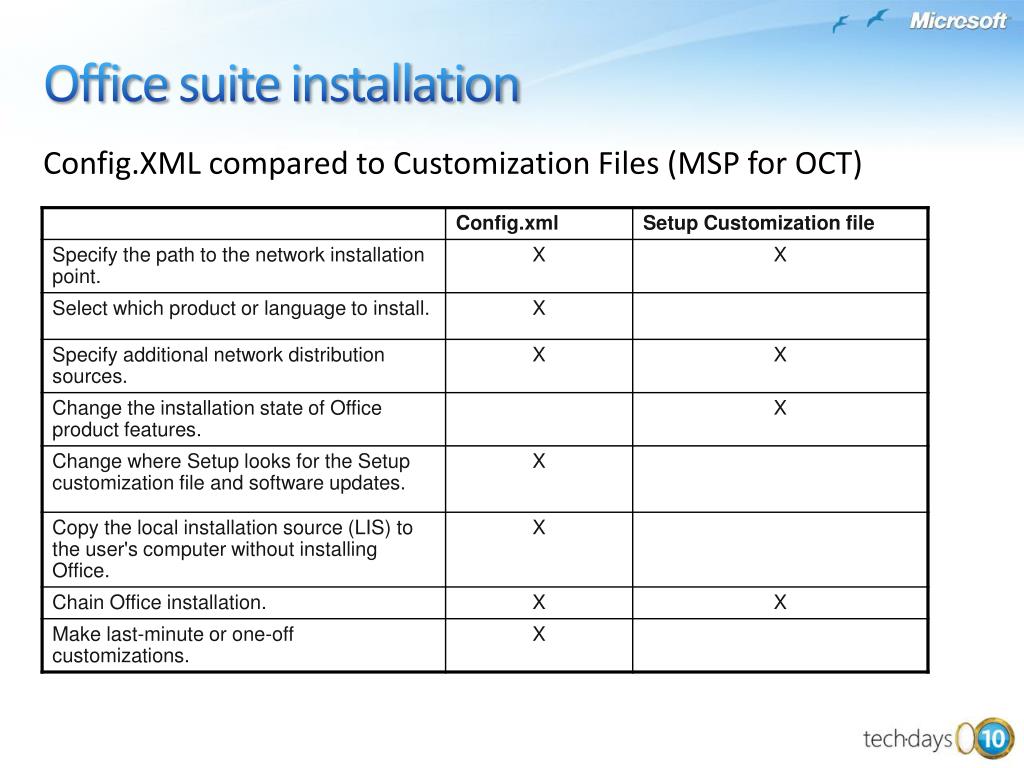 Microsoft

Office suite installation

Config.XML compared to Customization Files (MSP for OCT)

| | Config.xml | Setup Customization file |
|---|---|---|
| Specify the path to the network installation point. | X | X |
| Select which product or language to install. | X | |
| Specify additional network distribution sources. | X | X |
| Change the installation state of Office product features. | | X |
| Change where Setup looks for the Setup customization file and software updates. | X | |
| Copy the local installation source (LIS) to the user's computer without installing Office. | X | |
| Chain Office installation. | X | X |
| Make last-minute or one-off customizations. | X | |

techdays 10